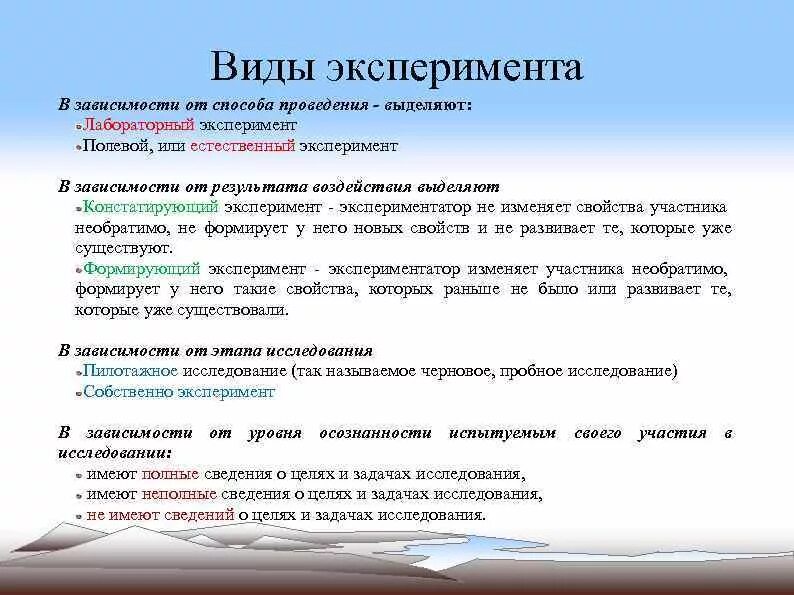 Виды эксперимента

В зависимости от способа проведения - выделяют:
Лабораторный эксперимент
Полевой, или естественный эксперимент

В зависимости от результата воздействия выделяют
Констатирующий эксперимент - экспериментатор не изменяет свойства участника необратимо, не формирует у него новых свойств и не развивает те, которые уже существуют.
Формирующий эксперимент - экспериментатор изменяет участника необратимо, формирует у него такие свойства, которых раньше не было или развивает те, которые уже существовали.

В зависимости от этапа исследования
Пилотажное исследование (так называемое черновое, пробное исследование)
Собственно эксперимент

В зависимости от уровня осознанности испытуемым своего участия в исследовании:
имеют полные сведения о целях и задачах исследования,
имеют неполные сведения о целях и задачах исследования,
не имеют сведений о целях и задачах исследования.